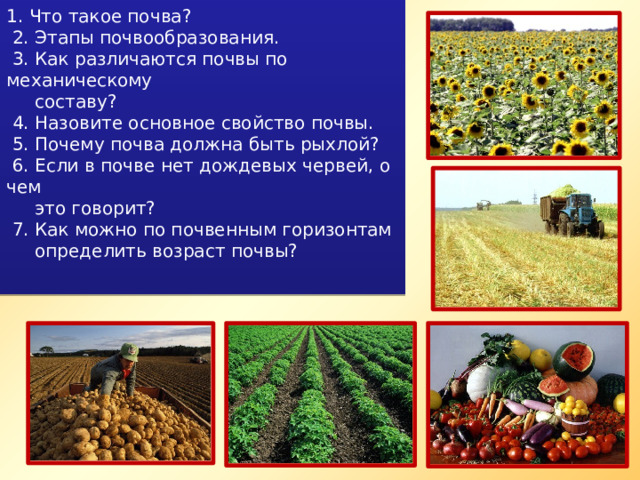 1. Что такое почва?
2. Этапы почвообразования.
3. Как различаются почвы по механическому составу?
4. Назовите основное свойство почвы.
5. Почему почва должна быть рыхлой?
6. Если в почве нет дождевых червей, о чем это говорит?
7. Как можно по почвенным горизонтам определить возраст почвы?